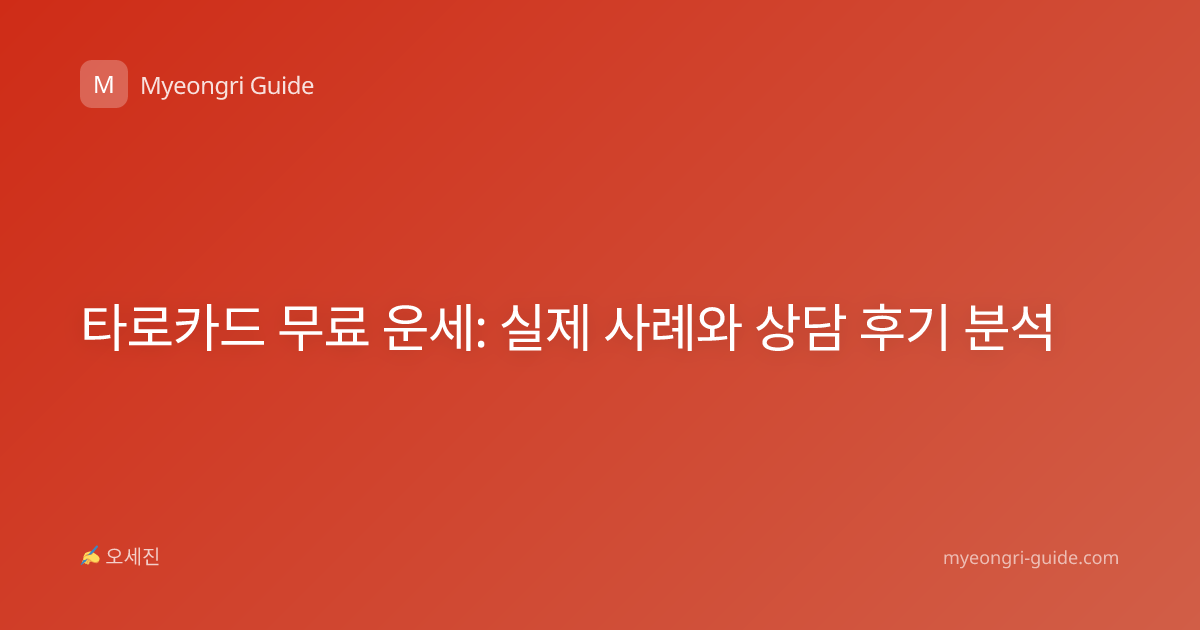 M Myeongri Guide

타로카드 무료 운세: 실제 사례와 상담 후기 분석

✍ 오세진

myeongri-guide.com